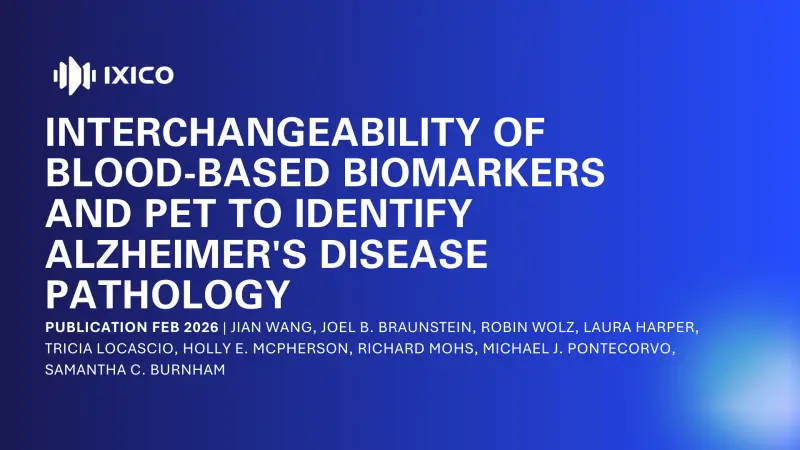 IXICO

INTERCHANGEABILITY OF BLOOD-BASED BIOMARKERS AND PET TO IDENTIFY ALZHEIMER'S DISEASE PATHOLOGY

PUBLICATION FEB 2026 | JIAN WANG, JOEL B. BRAUNSTEIN, ROBIN WOLZ, LAURA HARPER, TRICIA LOCASCIO, HOLLY E. MCPHERSON, RICHARD MOHS, MICHAEL J. PONTECORVO, SAMANTHA C. BURNHAM